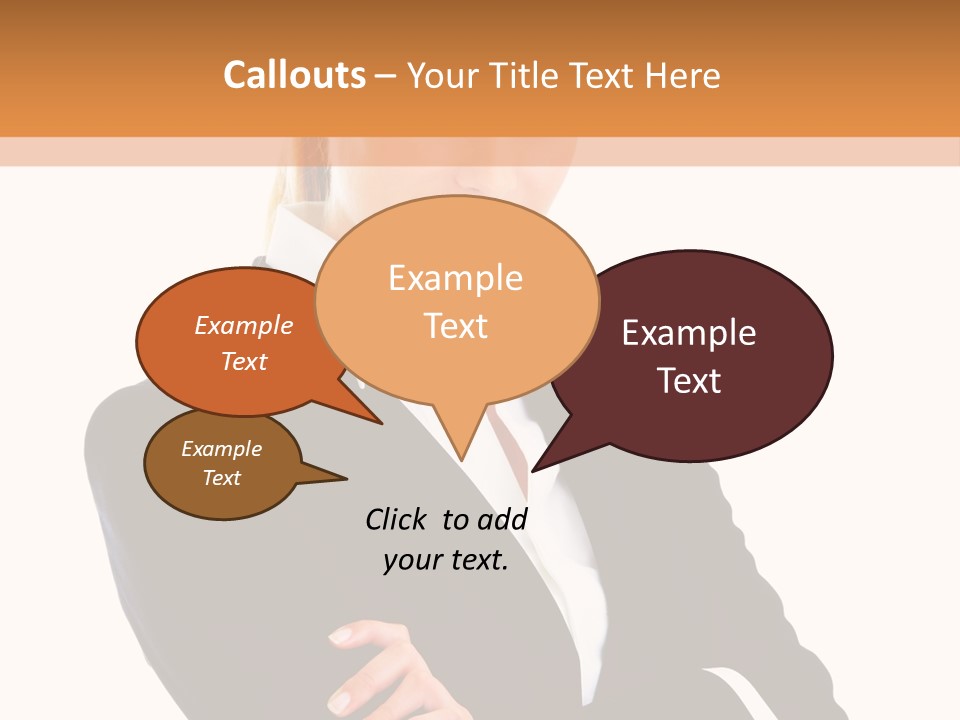 Callouts – Your Title Text Here

Example Text

Example Text

Example Text

Example Text

Click to add your text.